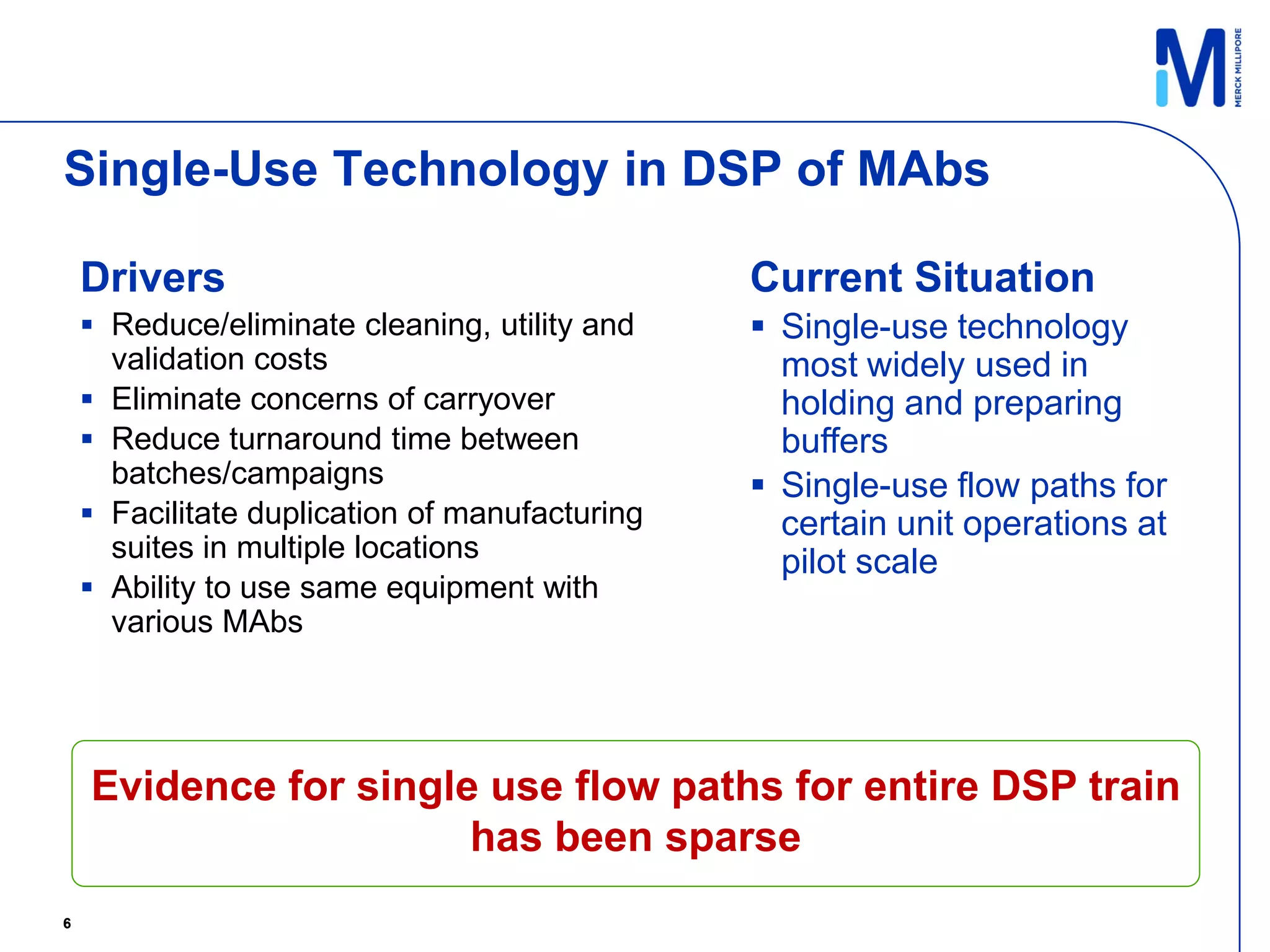 M MERCK MILLIPORE

Single-Use Technology in DSP of MAbs

Drivers

▪ Reduce/eliminate cleaning, utility and validation costs
▪ Eliminate concerns of carryover
▪ Reduce turnaround time between batches/campaigns
▪ Facilitate duplication of manufacturing suites in multiple locations
▪ Ability to use same equipment with various MAbs

Current Situation

▪ Single-use technology most widely used in holding and preparing buffers
▪ Single-use flow paths for certain unit operations at pilot scale

Evidence for single use flow paths for entire DSP train has been sparse

6